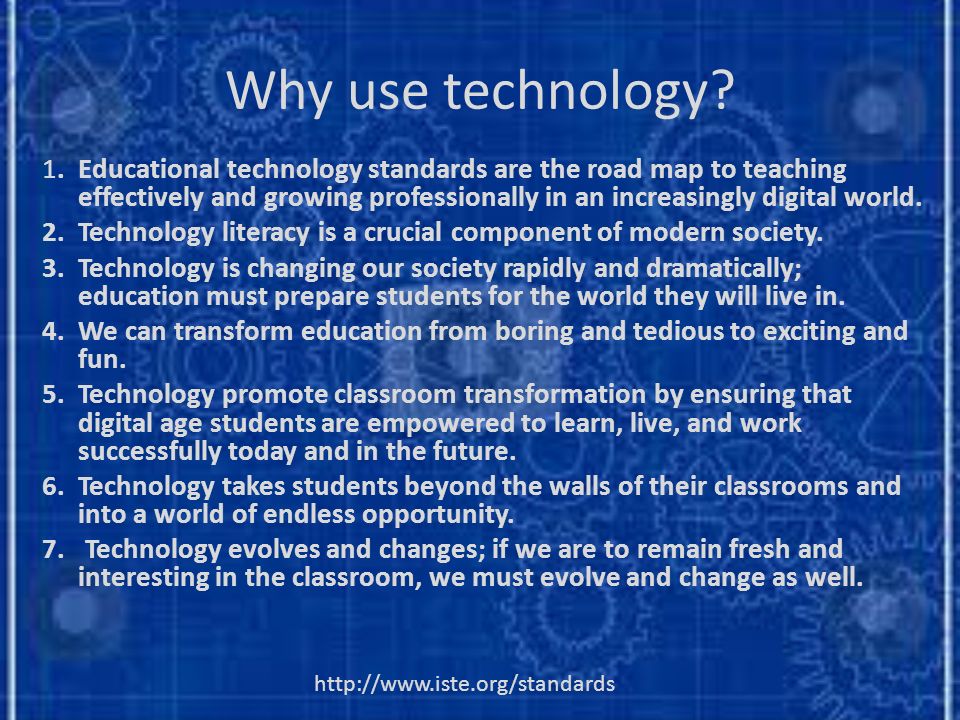 Why use technology?

1. Educational technology standards are the road map to teaching effectively and growing professionally in an increasingly digital world.
2. Technology literacy is a crucial component of modern society.
3. Technology is changing our society rapidly and dramatically; education must prepare students for the world they will live in.
4. We can transform education from boring and tedious to exciting and fun.
5. Technology promote classroom transformation by ensuring that digital age students are empowered to learn, live, and work successfully today and in the future.
6. Technology takes students beyond the walls of their classrooms and into a world of endless opportunity.
7. Technology evolves and changes; if we are to remain fresh and interesting in the classroom, we must evolve and change as well.

http://www.iste.org/standards